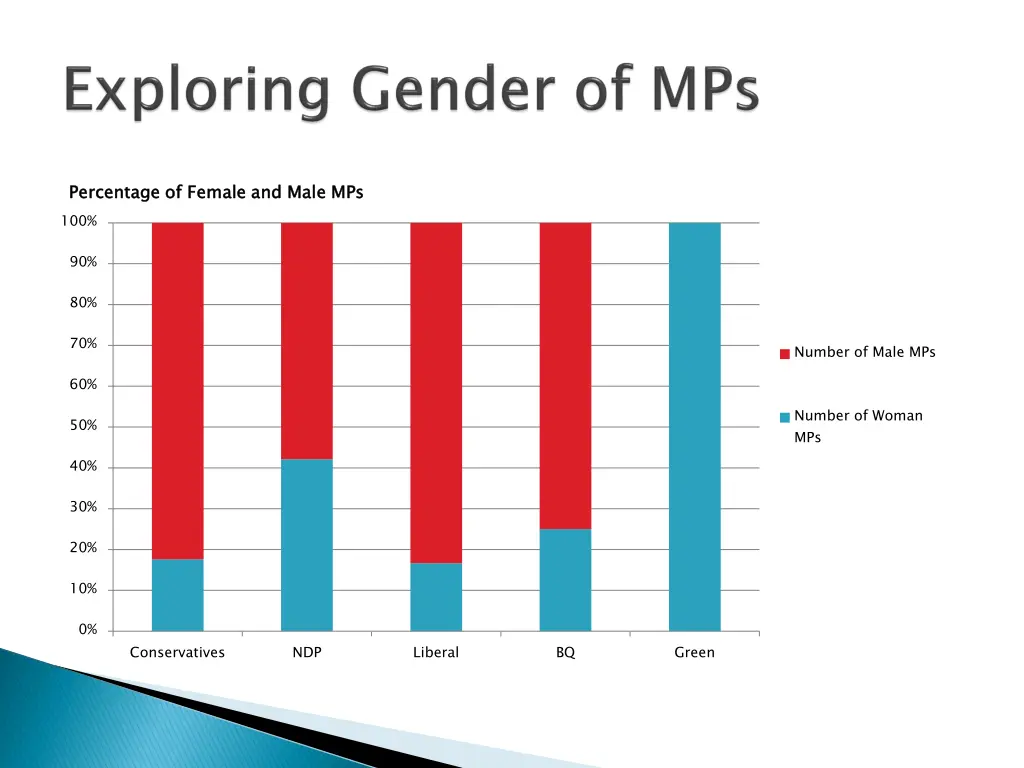 Exploring Gender of MPs

Percentage of Female and Male MPs

100%
90%
80%
70%
60%
50%
40%
30%
20%
10%
0%

Conservatives
NDP
Liberal
BQ
Green

Number of Male MPs
Number of Woman MPs